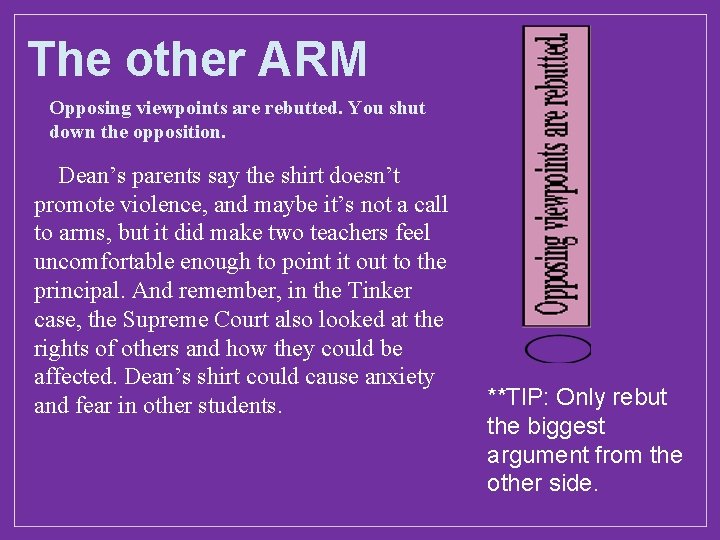 The other ARM

Opposing viewpoints are rebutted. You shut down the opposition.

Dean's parents say the shirt doesn't promote violence, and maybe it's not a call to arms, but it did make two teachers feel uncomfortable enough to point it out to the principal. And remember, in the Tinker case, the Supreme Court also looked at the rights of others and how they could be affected. Dean's shirt could cause anxiety and fear in other students.

Opposing viewpoints are rebutted.

**TIP: Only rebut the biggest argument from the other side.